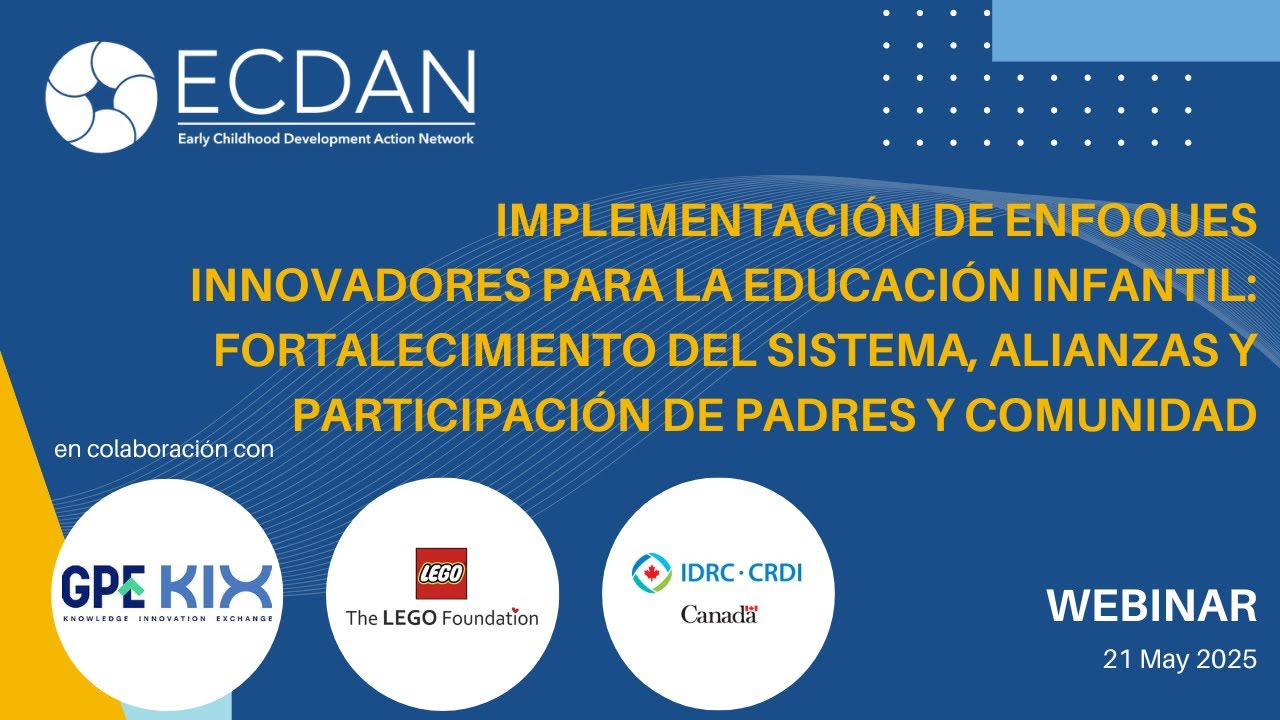 ECDAN
Early Childhood Development Action Network

IMPLEMENTACIÓN DE ENFOQUES INNOVADORES PARA LA EDUCACIÓN INFANTIL: FORTALECIMIENTO DEL SISTEMA, ALIANZAS Y PARTICIPACIÓN DE PADRES Y COMUNIDAD

en colaboración con

GPE KIX
KNOWLEDGE INNOVATION EXCHANGE

LEGO
The LEGO Foundation

IDRC · CRDI
Canada

WEBINAR
21 May 2025